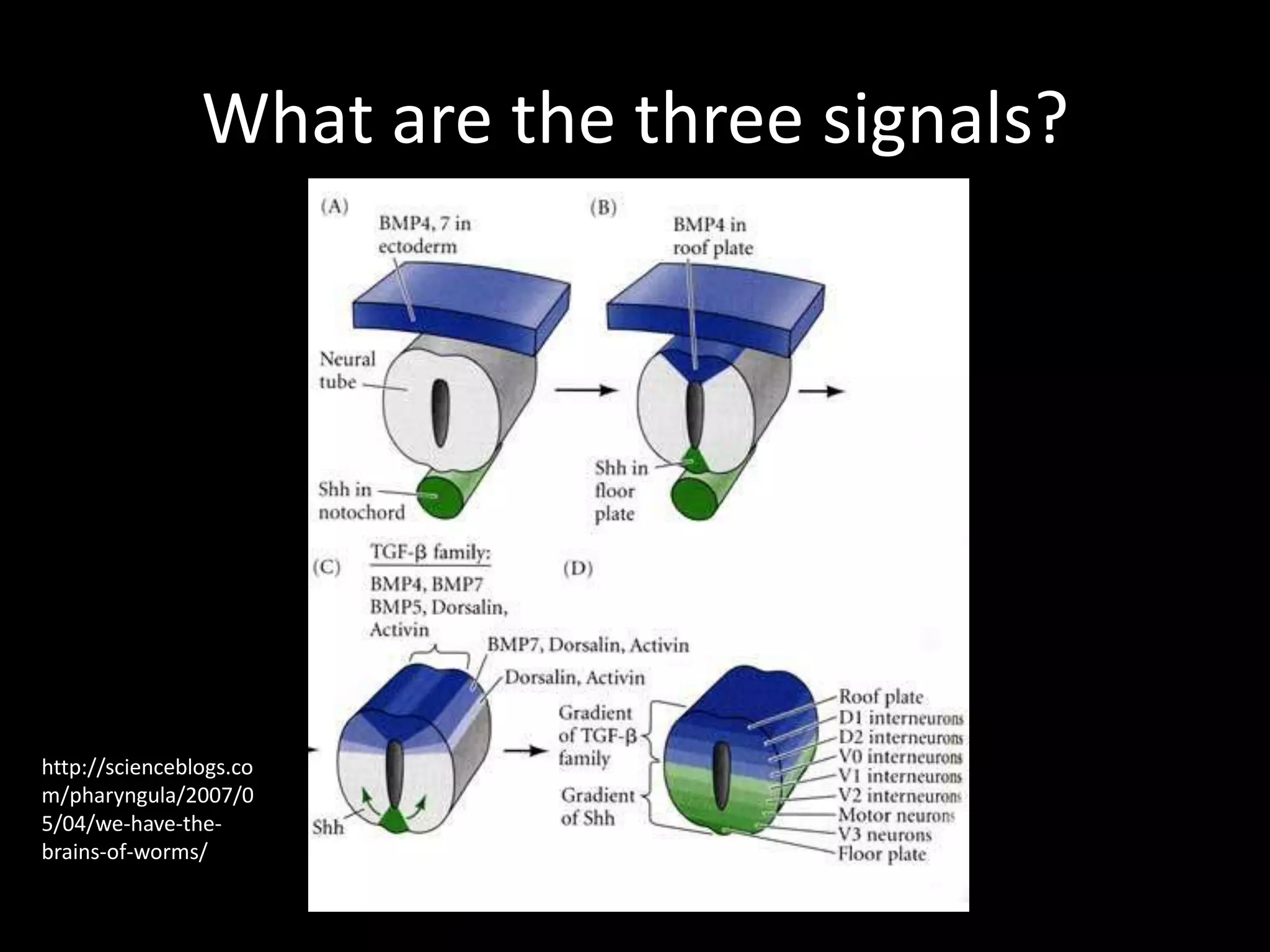 What are the three signals?

(A)
BMP4, 7 in ectoderm
Neural tube
Shh in notochord

(B)
BMP4 in roof plate
Shh in floor plate

(C)
TGF-β family:
BMP4, BMP7
BMP5, Dorsalin, Activin
BMP7, Dorsalin, Activin
Dorsalin, Activin
Shh

(D)
Gradient of TGF-β family
Gradient of Shh
Roof plate
D1 interneurons
D2 interneurons
V0 interneurons
V1 interneurons
V2 interneurons
Motor neurons
V3 neurons
Floor plate

http://scienceblogs.com/pharyngula/2007/05/04/we-have-the-brains-of-worms/